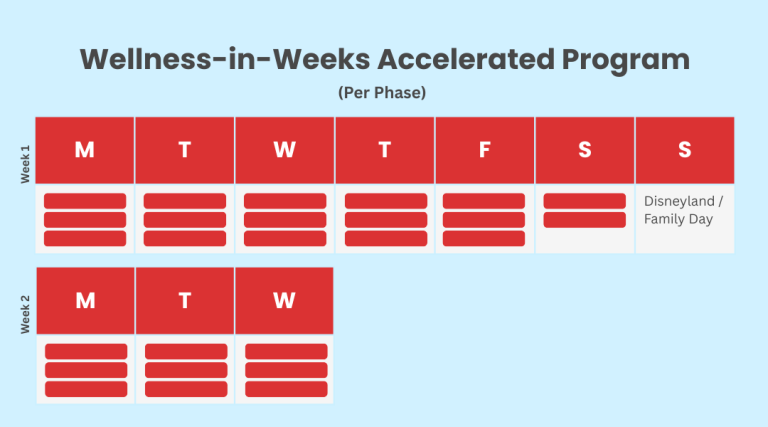 Wellness-in-Weeks Accelerated Program

(Per Phase)

Week 1

| M | T | W | T | F | S | S |
|---|---|---|---|---|---|---|
| | | | | | | Disneyland / Family Day |

Week 2

| M | T | W |
|---|---|---|
| | | |